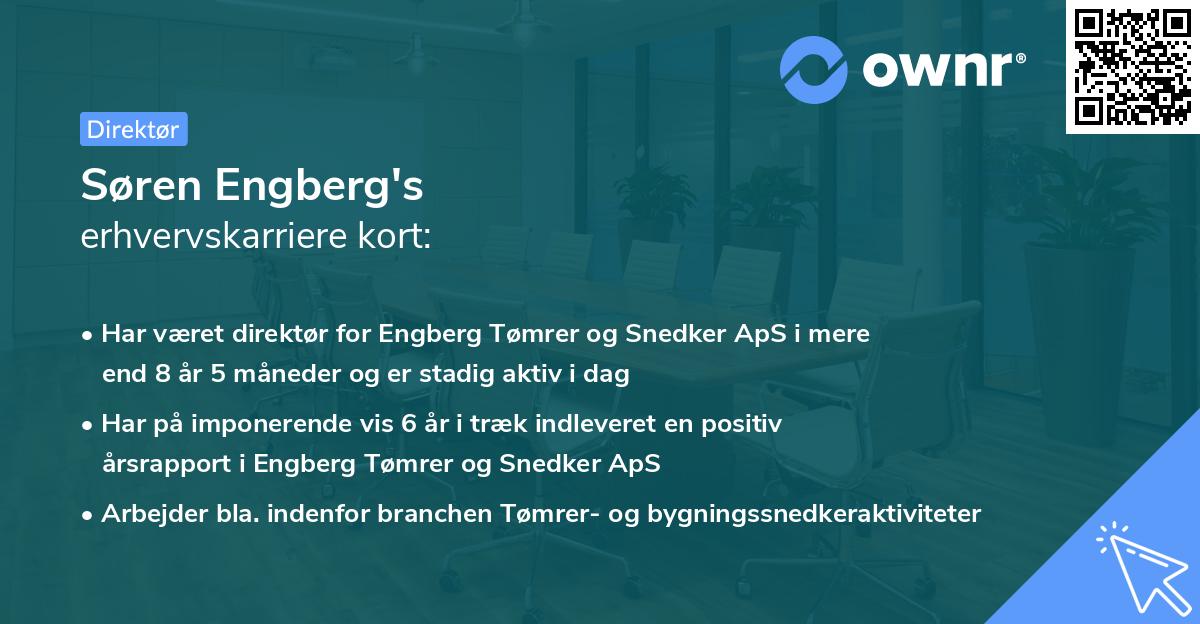 ownr®

Direktør

Søren Engberg's
erhvervskarriere kort:

• Har været direktør for Engberg Tømrer og Snedker ApS i mere end 8 år 5 måneder og er stadig aktiv i dag

• Har på imponerende vis 6 år i træk indleveret en positiv årsrapport i Engberg Tømrer og Snedker ApS

• Arbejder bla. indenfor branchen Tømrer- og bygningssnedkeraktiviteter